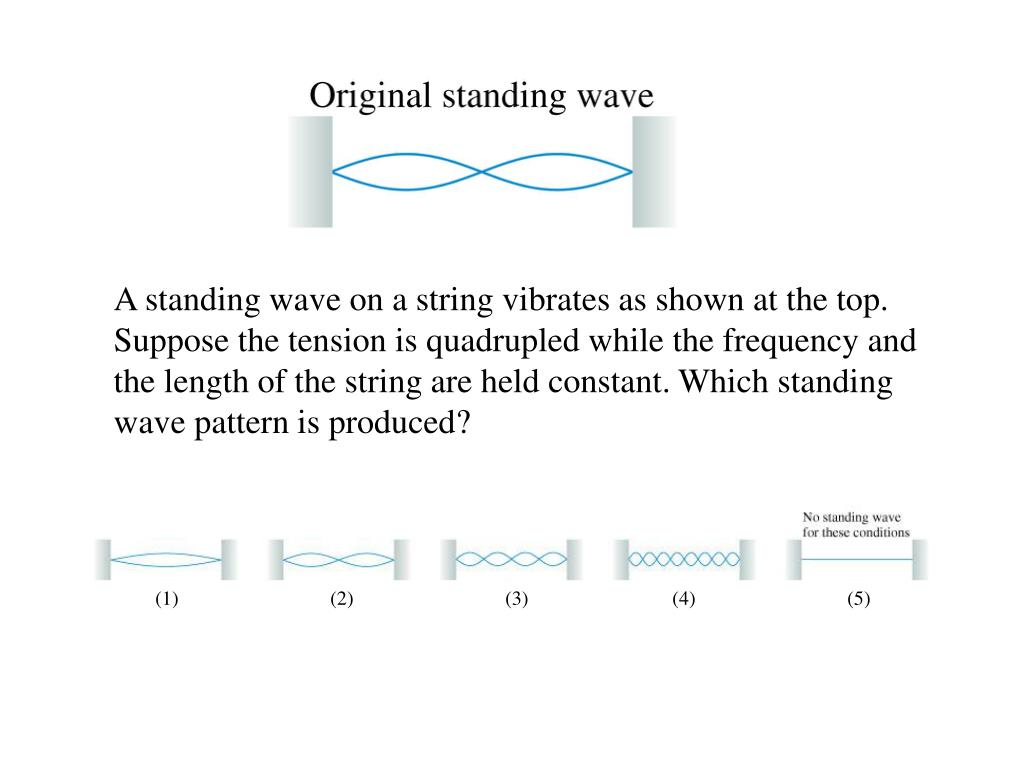 Original standing wave

A standing wave on a string vibrates as shown at the top. Suppose the tension is quadrupled while the frequency and the length of the string are held constant. Which standing wave pattern is produced?

No standing wave for these conditions

(1)
(2)
(3)
(4)
(5)